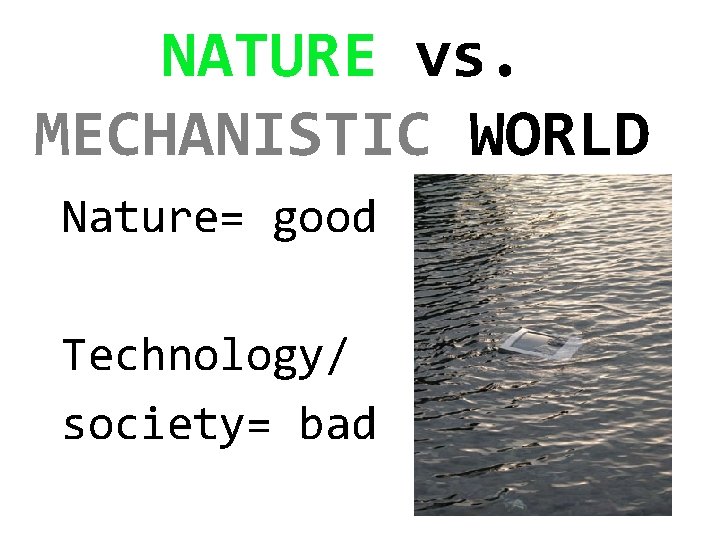 NATURE vs. MECHANISTIC WORLD

Nature= good

Technology/ society= bad